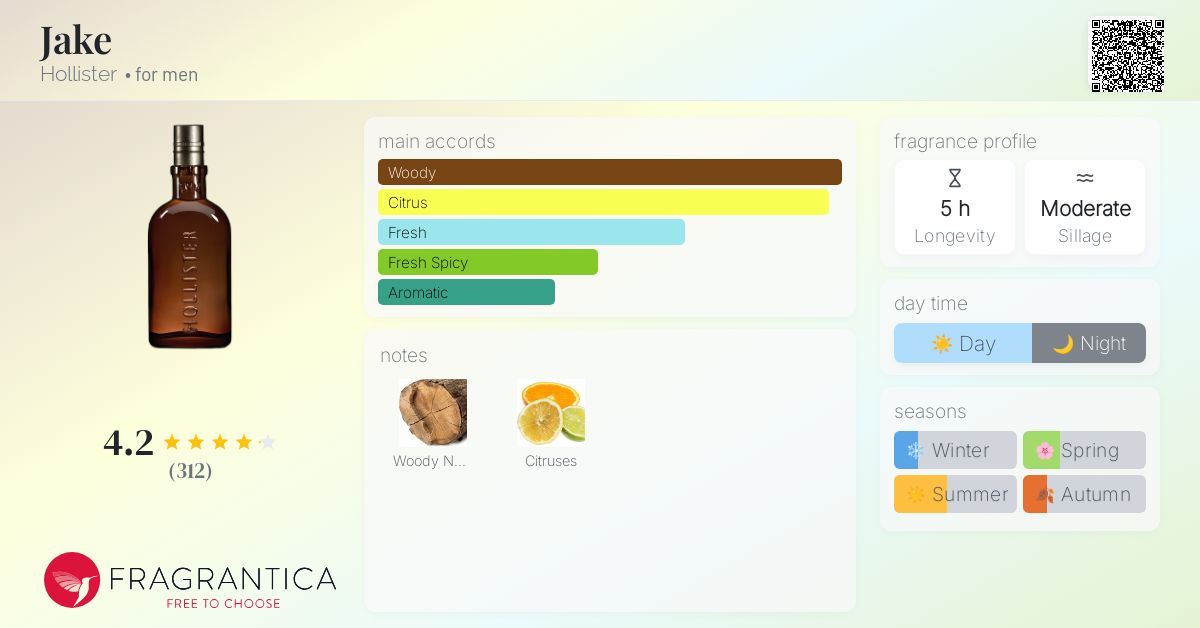 Jake
Hollister • for men

HOLLISTER

4.2
(312)

FRAGRANTICA
FREE TO CHOOSE

main accords
Woody
Citrus
Fresh
Fresh Spicy
Aromatic

notes
Woody N...
Citruses

fragrance profile
5 h
Longevity
Moderate
Sillage

day time
Day
Night

seasons
Winter
Spring
Summer
Autumn